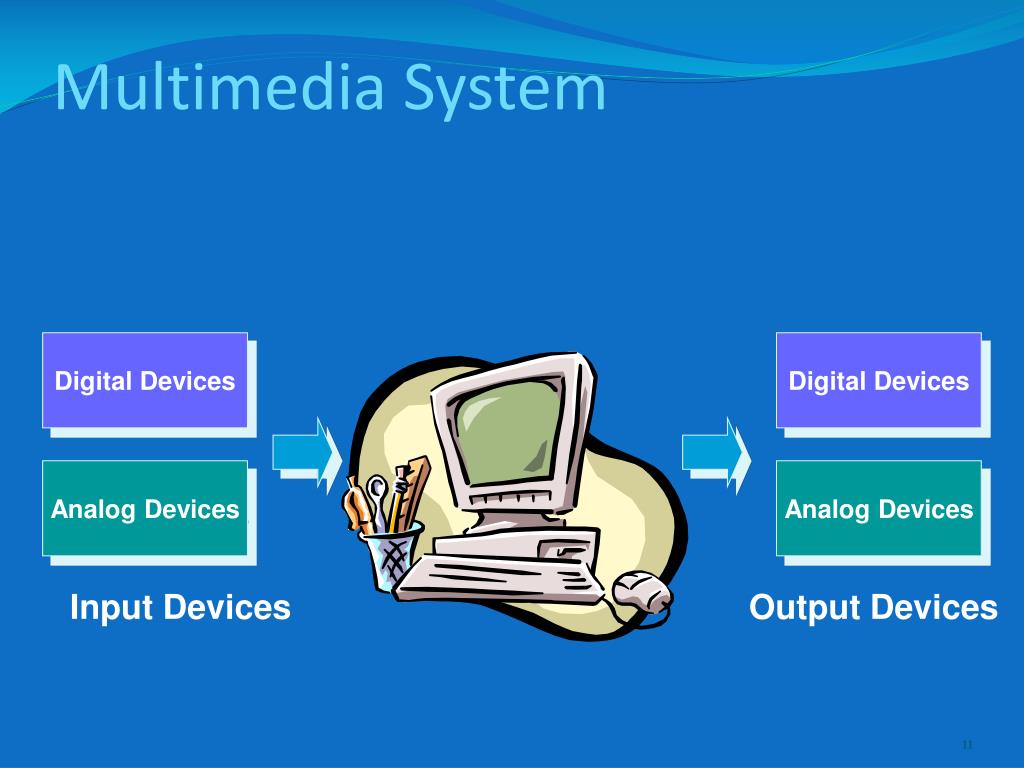 Multimedia System

Digital Devices

Analog Devices

Input Devices

Digital Devices

Analog Devices

Output Devices

11